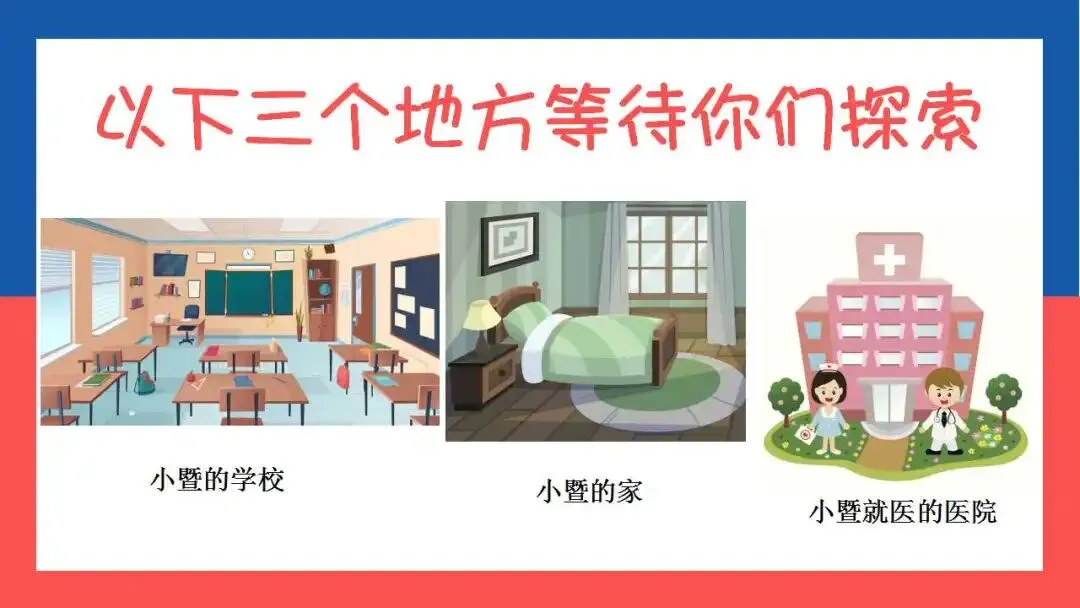 以下三个地方等待你们探索

小暨的学校

小暨的家

小暨就医的医院